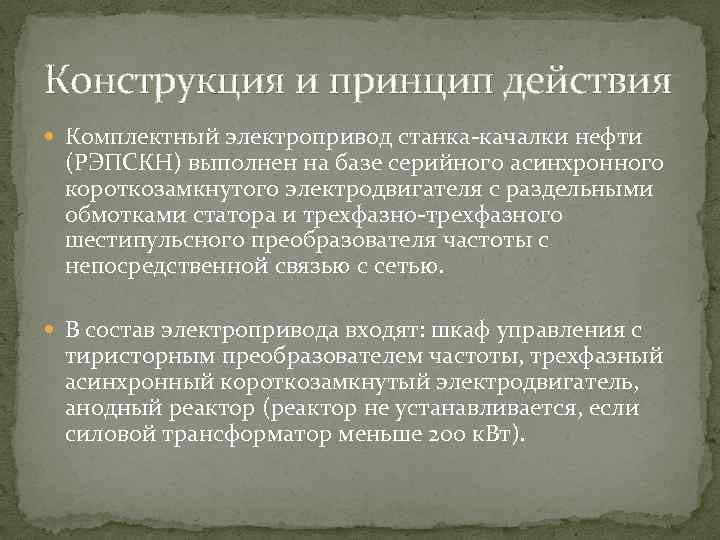 Конструкция и принцип действия

Комплектный электропривод станка-качалки нефти (РЭПСКН) выполнен на базе серийного асинхронного короткозамкнутого электродвигателя с раздельными обмотками статора и трехфазно-трехфазного шестипульсного преобразователя частоты с непосредственной связью с сетью.

В состав электропривода входят: шкаф управления с тиристорным преобразователем частоты, трехфазный асинхронный короткозамкнутый электродвигатель, анодный реактор (реактор не устанавливается, если силовой трансформатор меньше 200 кВт).